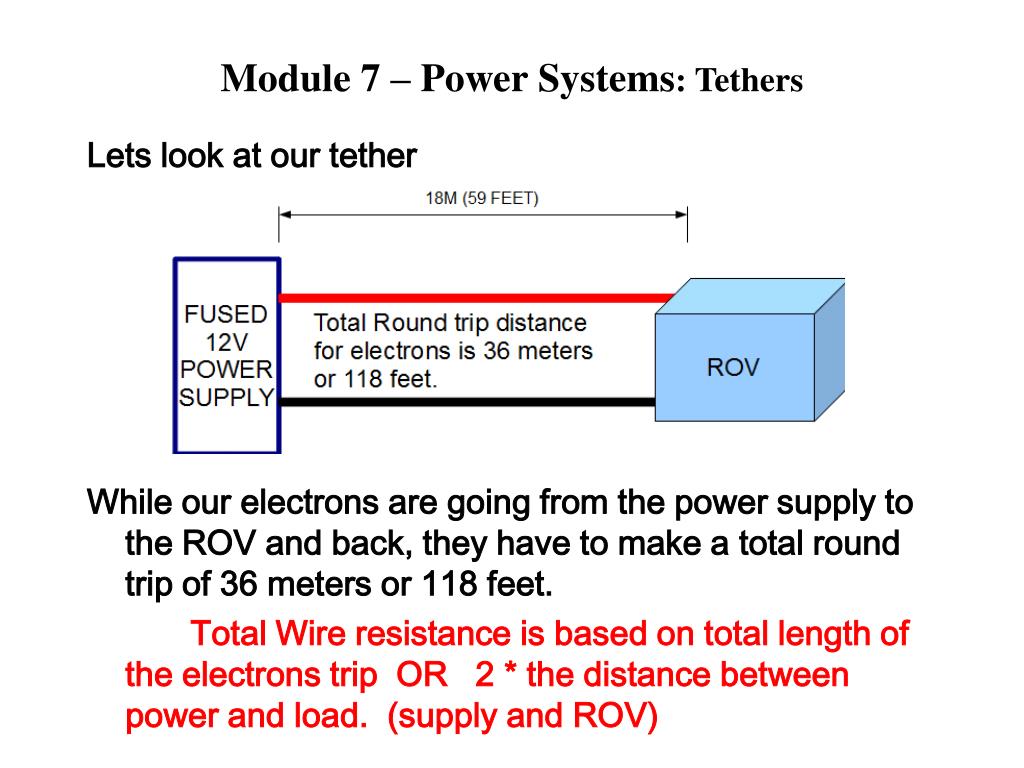 Module 7 – Power Systems: Tethers

Lets look at our tether

18M (59 FEET)

FUSED 12V POWER SUPPLY

Total Round trip distance for electrons is 36 meters or 118 feet.

ROV

While our electrons are going from the power supply to the ROV and back, they have to make a total round trip of 36 meters or 118 feet.

Total Wire resistance is based on total length of the electrons trip OR 2 * the distance between power and load. (supply and ROV)